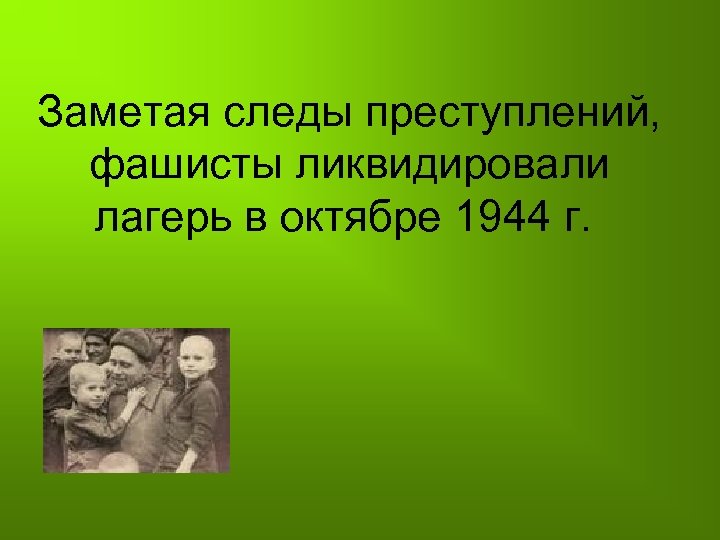 Заметая следы преступлений, фашисты ликвидировали лагерь в октябре 1944 г.